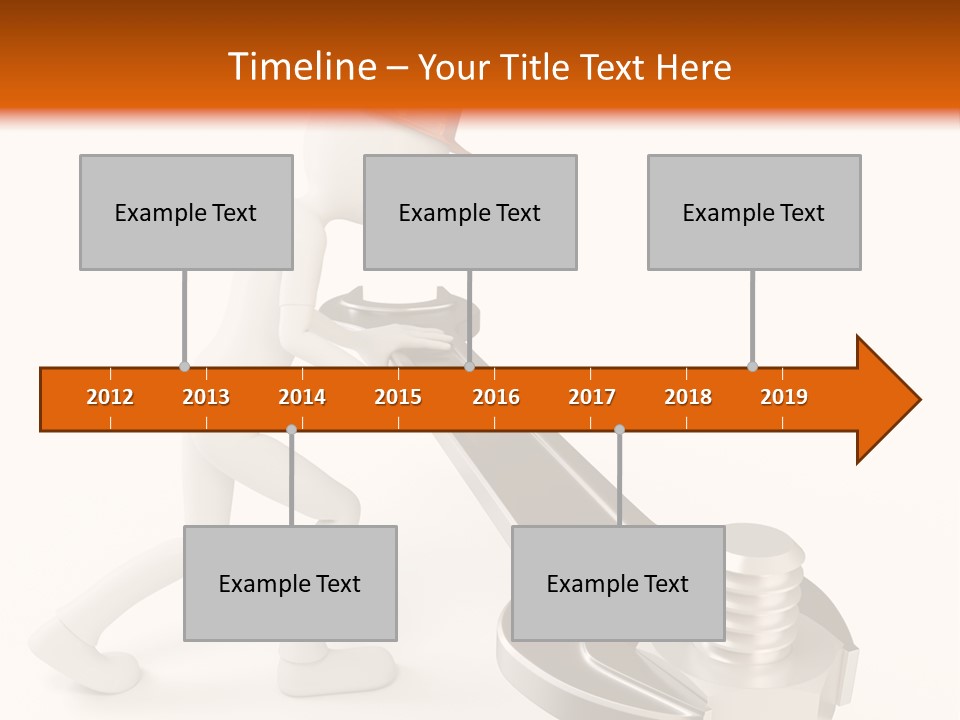 Timeline – Your Title Text Here

Example Text

Example Text

Example Text

2012 2013 2014 2015 2016 2017 2018 2019

Example Text

Example Text